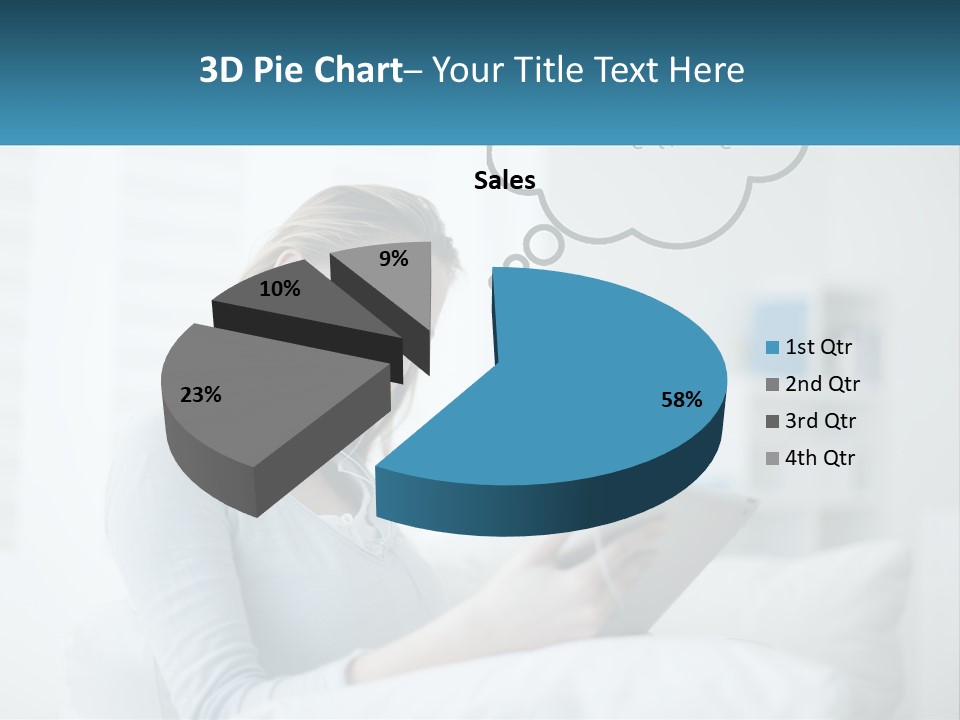 3D Pie Chart– Your Title Text Here

Sales

9%

10%

23%

58%

1st Qtr
2nd Qtr
3rd Qtr
4th Qtr